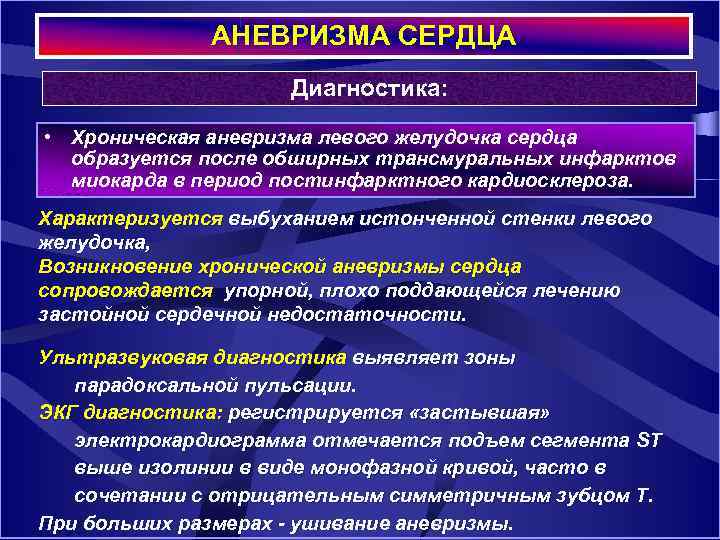 АНЕВРИЗМА СЕРДЦА

Диагностика:

• Хроническая аневризма левого желудочка сердца образуется после обширных трансмуральных инфарктов миокарда в период постинфарктного кардиосклероза.

Характеризуется выбуханием истонченной стенки левого желудочка,
Возникновение хронической аневризмы сердца сопровождается упорной, плохо поддающейся лечению застойной сердечной недостаточности.

Ультразвуковая диагностика выявляет зоны парадоксальной пульсации.
ЭКГ диагностика: регистрируется «застывшая» электрокардиограмма отмечается подъем сегмента ST выше изолинии в виде монофазной кривой, часто в сочетании с отрицательным симметричным зубцом Т.
При больших размерах - ушивание аневризмы.